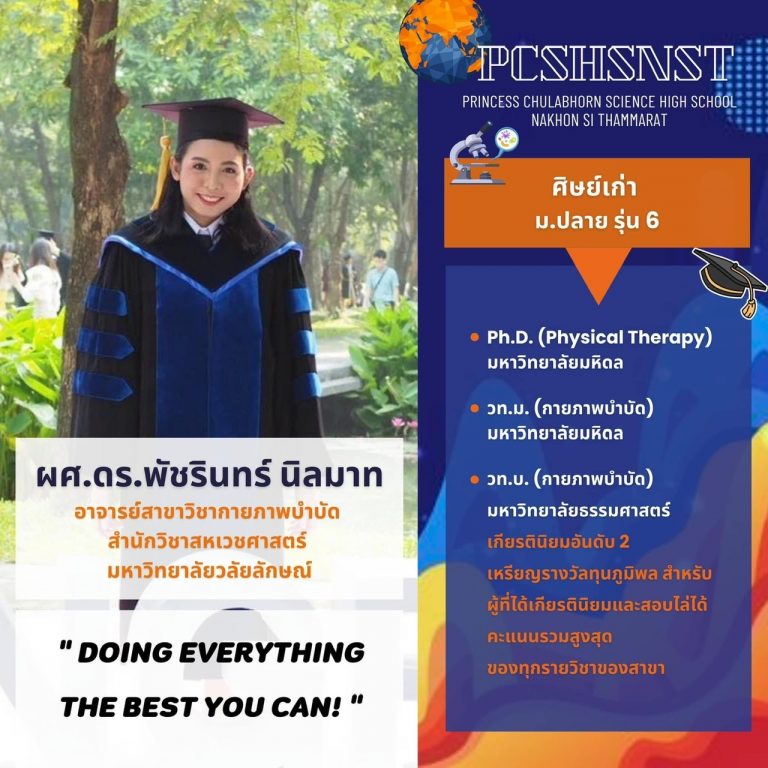 PCSHSNST
PRINCESS CHULABHORN SCIENCE HIGH SCHOOL
NAKHON SI THAMMARAT

ศิษย์เก่า
ม.ปลาย รุ่น 6

• Ph.D. (Physical Therapy)
มหาวิทยาลัยมหิดล

• วท.ม. (กายภาพบำบัด)
มหาวิทยาลัยมหิดล

• วท.บ. (กายภาพบำบัด)
มหาวิทยาลัยธรรมศาสตร์
เกียรตินิยมอันดับ 2
เหรียญรางวัลทุนภูมิพล สำหรับผู้ที่ได้เกียรตินิยมและสอบไล่ได้คะแนนรวมสูงสุดของทุกรายวิชาของสาขา

ผศ.ดร.พัชรินทร์ นิลมาท
อาจารย์สาขาวิชากายภาพบำบัด
สำนักวิชาสหเวชศาสตร์
มหาวิทยาลัยวลัยลักษณ์

" DOING EVERYTHING THE BEST YOU CAN! "